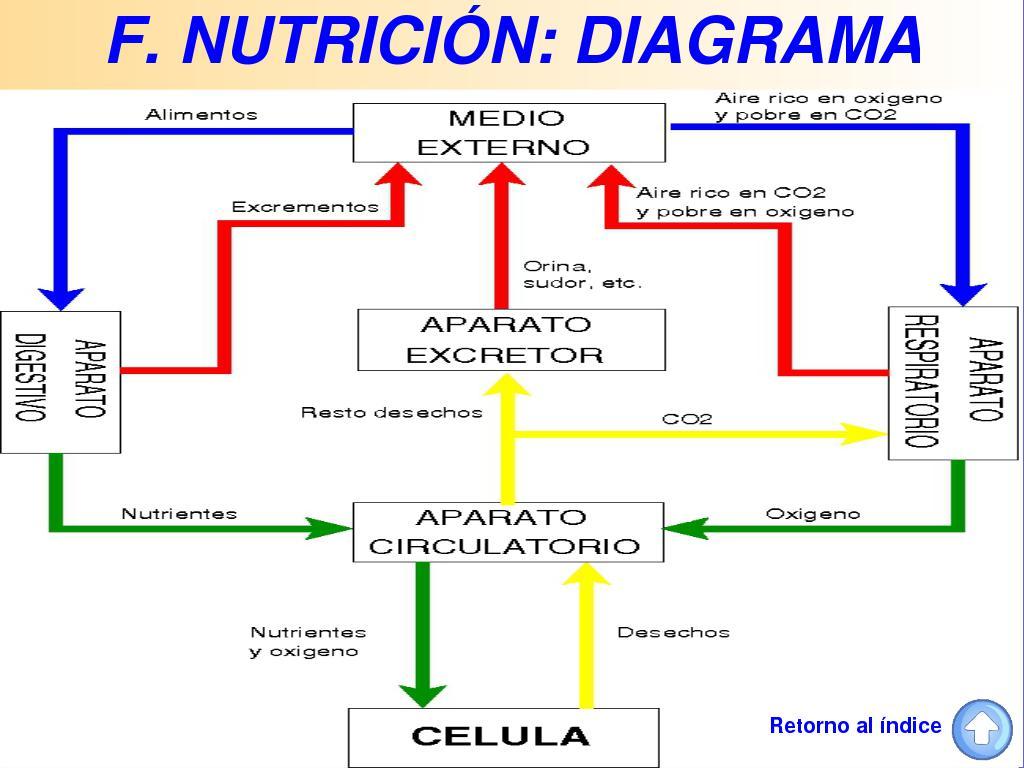 F. NUTRICIÓN: DIAGRAMA

Alimentos

MEDIO EXTERNO

Aire rico en oxigeno y pobre en CO2

Excrementos

Aire rico en CO2 y pobre en oxigeno

Orina, sudor, etc.

APARATO DIGESTIVO

APARATO EXCRETOR

APARATO RESPIRATORIO

Resto desechos

CO2

Nutrientes

APARATO CIRCULATORIO

Oxigeno

Nutrientes y oxigeno

Desechos

CELULA

Retorno al índice